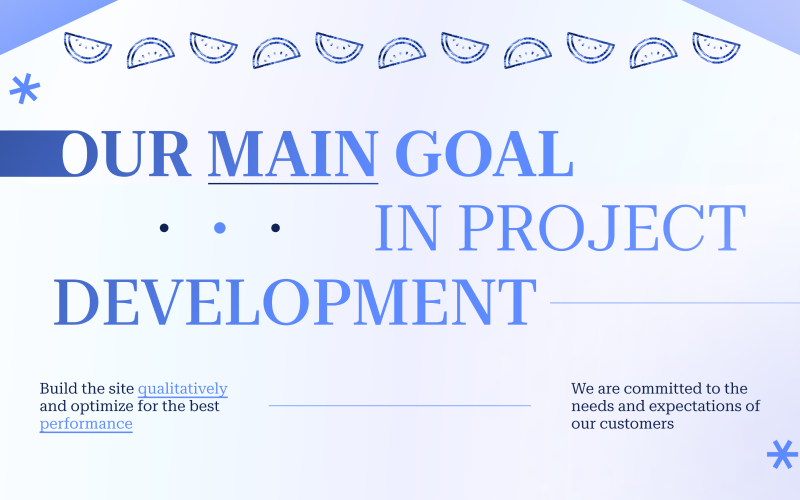 OUR MAIN GOAL IN PROJECT DEVELOPMENT

Build the site qualitatively and optimize for the best performance

We are committed to the needs and expectations of our customers